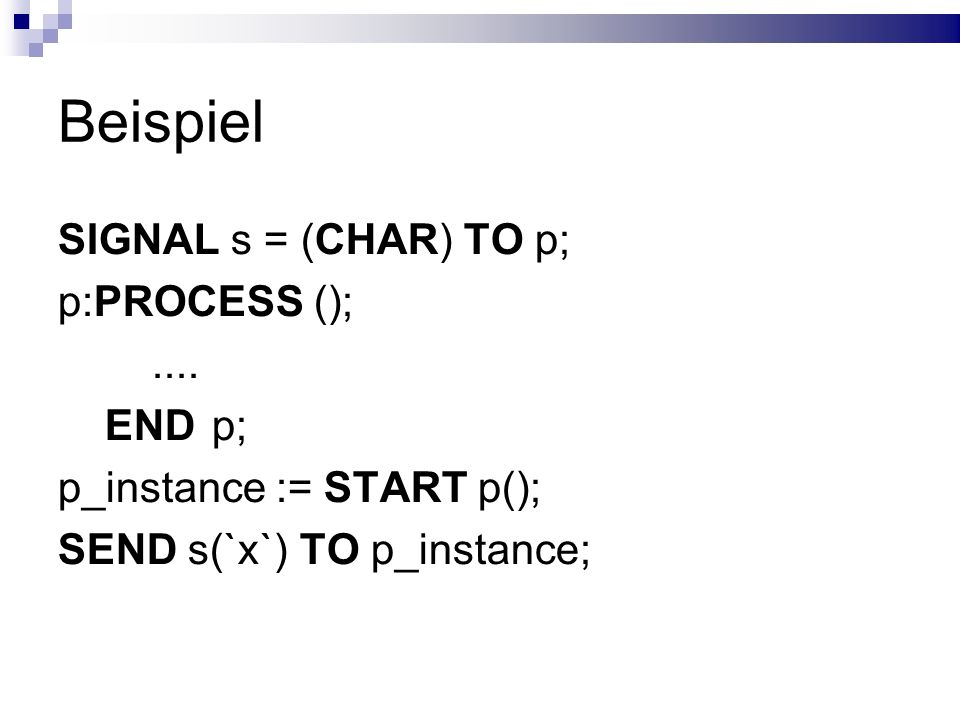 Beispiel

SIGNAL s = (CHAR) TO p;
p:PROCESS ();
....
END p;
p_instance := START p();
SEND s(`x`) TO p_instance;